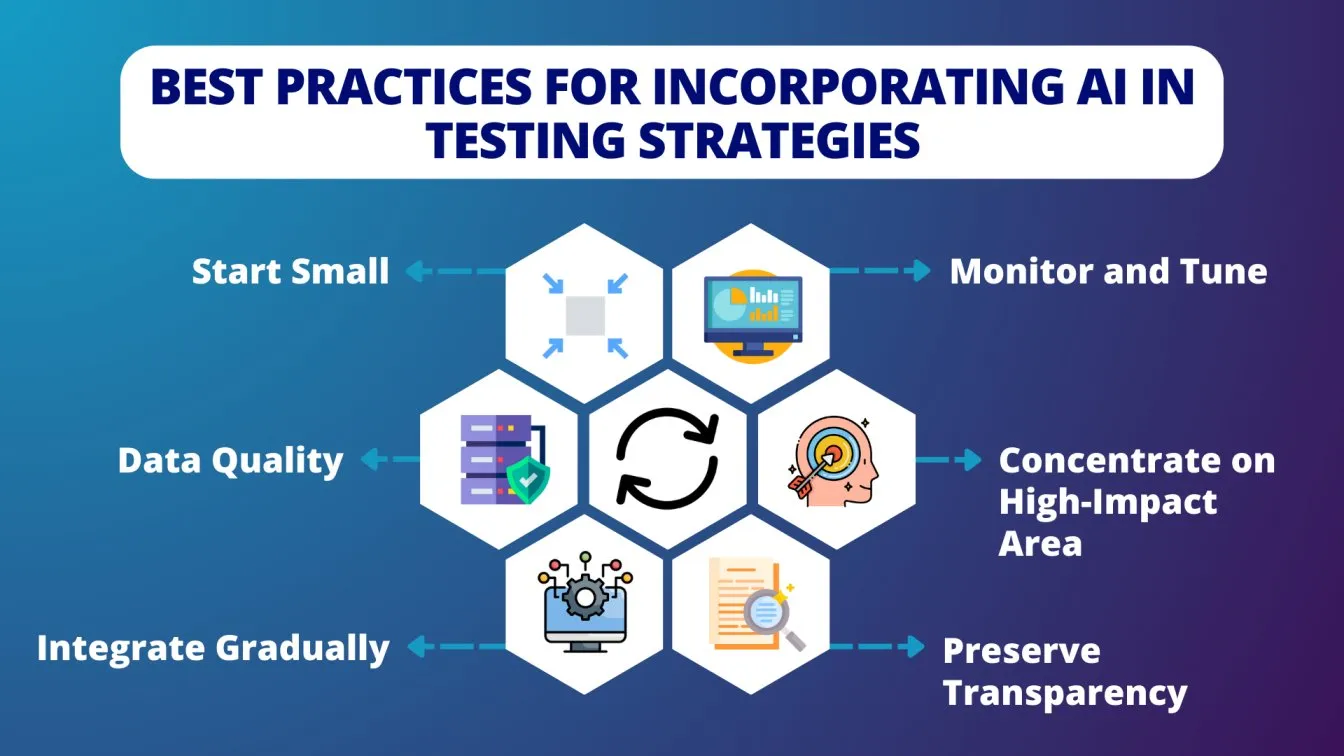 BEST PRACTICES FOR INCORPORATING AI IN TESTING STRATEGIES

Start Small

Monitor and Tune

Data Quality

Concentrate on High-Impact Area

Integrate Gradually

Preserve Transparency